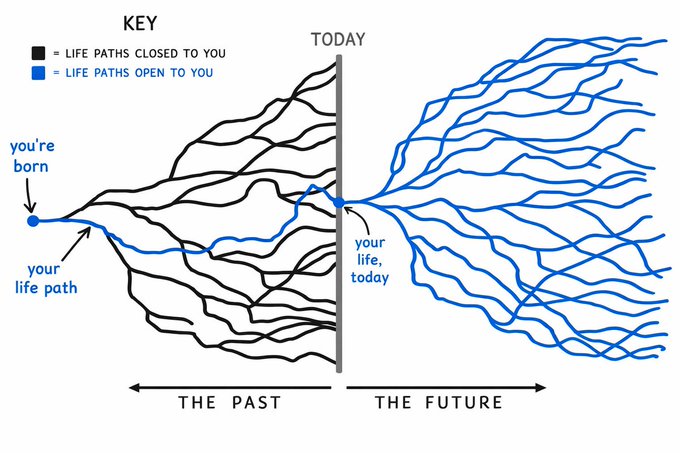 KEY
= LIFE PATHS CLOSED TO YOU
= LIFE PATHS OPEN TO YOU

TODAY

you're born

your life path

your life, today

THE PAST

THE FUTURE